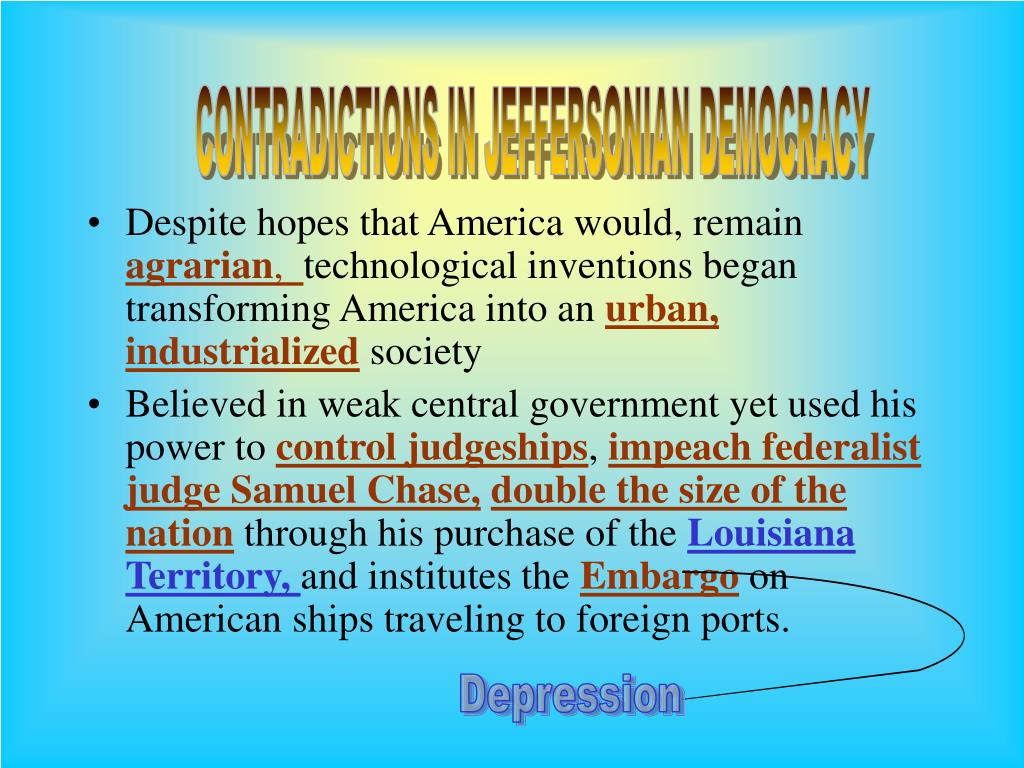 CONTRADICTIONS IN JEFFERSONIAN DEMOCRACY

• Despite hopes that America would, remain agrarian, technological inventions began transforming America into an urban, industrialized society

• Believed in weak central government yet used his power to control judgeships, impeach federalist judge Samuel Chase, double the size of the nation through his purchase of the Louisiana Territory, and institutes the Embargo on American ships traveling to foreign ports.

Depression